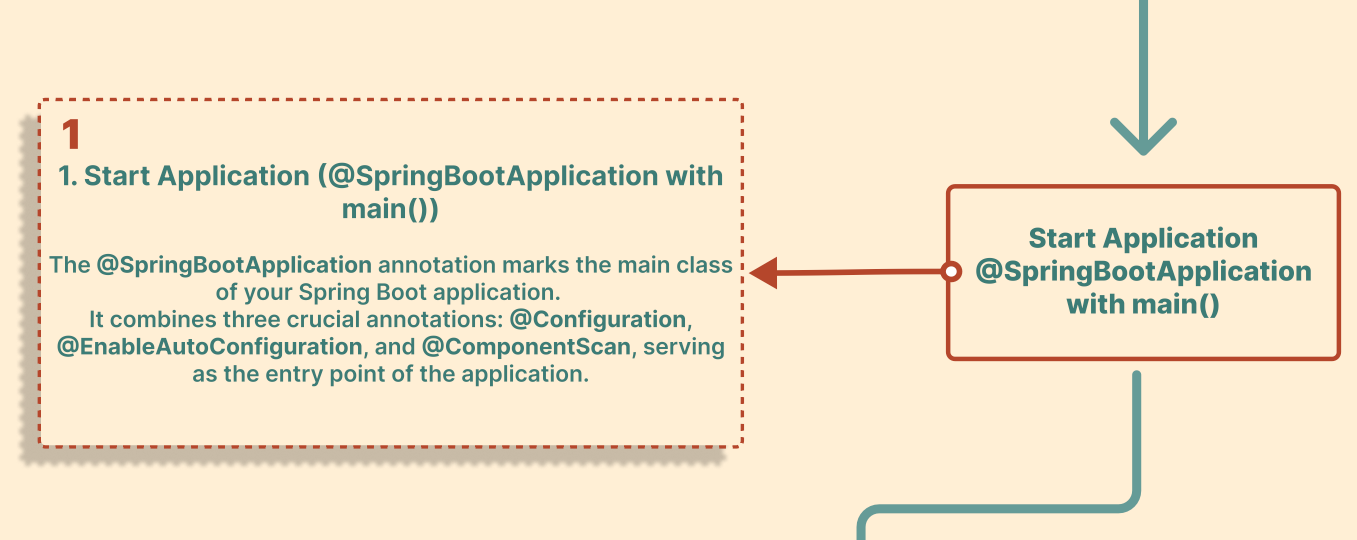 1

1. Start Application (@SpringBootApplication with main())

The @SpringBootApplication annotation marks the main class of your Spring Boot application.
It combines three crucial annotations: @Configuration, @EnableAutoConfiguration, and @ComponentScan, serving as the entry point of the application.

Start Application @SpringBootApplication with main()